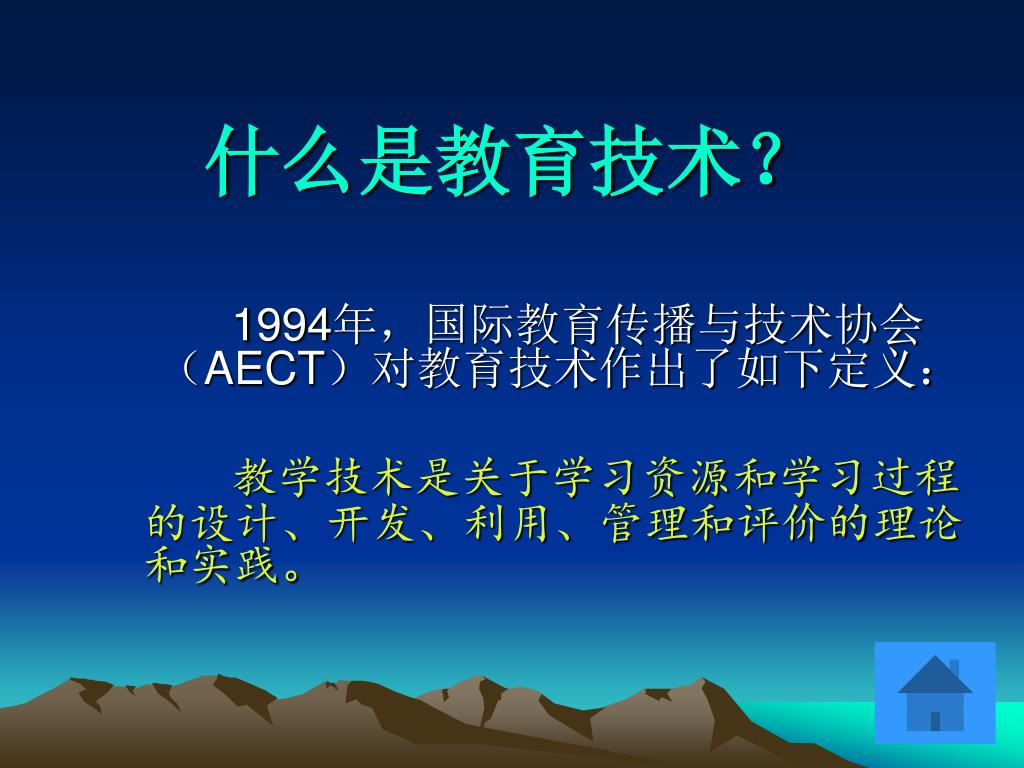 什么是教育技术？

1994年，国际教育传播与技术协会（AECT）对教育技术作出了如下定义：

教学技术是关于学习资源和学习过程的设计、开发、利用、管理和评价的理论和实践。